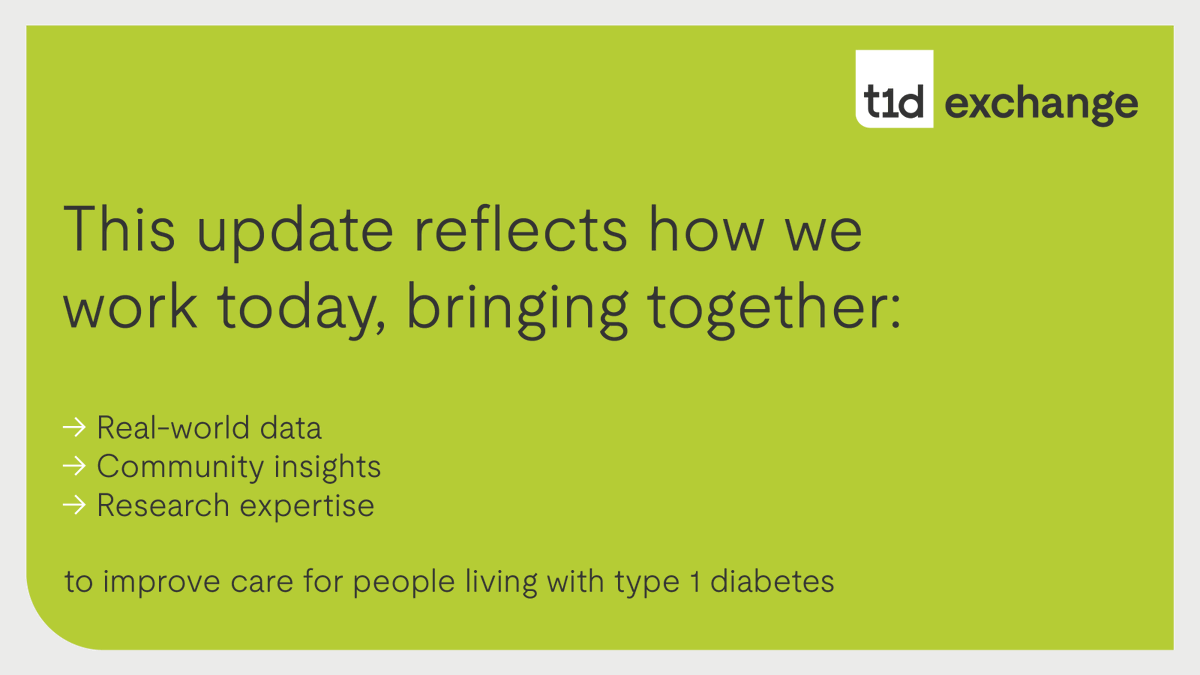 t1d exchange

This update reflects how we work today, bringing together:

→ Real-world data
→ Community insights
→ Research expertise

to improve care for people living with type 1 diabetes